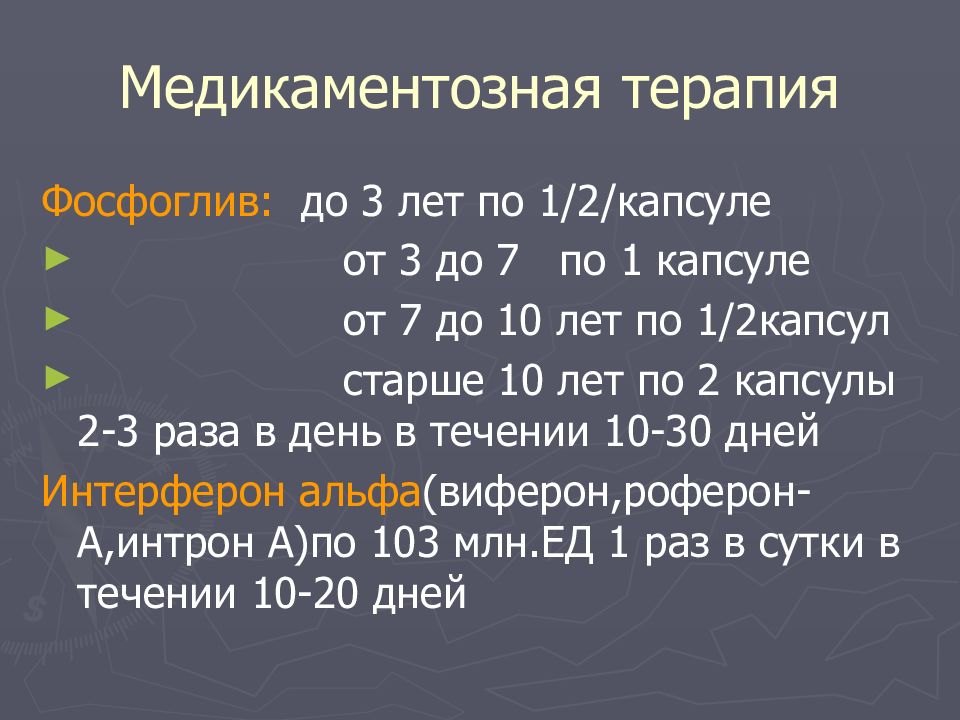 Медикаментозная терапия

Фосфоглив: до 3 лет по 1/2/капсуле

► от 3 до 7 по 1 капсуле

► от 7 до 10 лет по 1/2капсул

► старше 10 лет по 2 капсулы 2-3 раза в день в течении 10-30 дней

Интерферон альфа(виферон,роферон-А,интрон А)по 103 млн.ЕД 1 раз в сутки в течении 10-20 дней